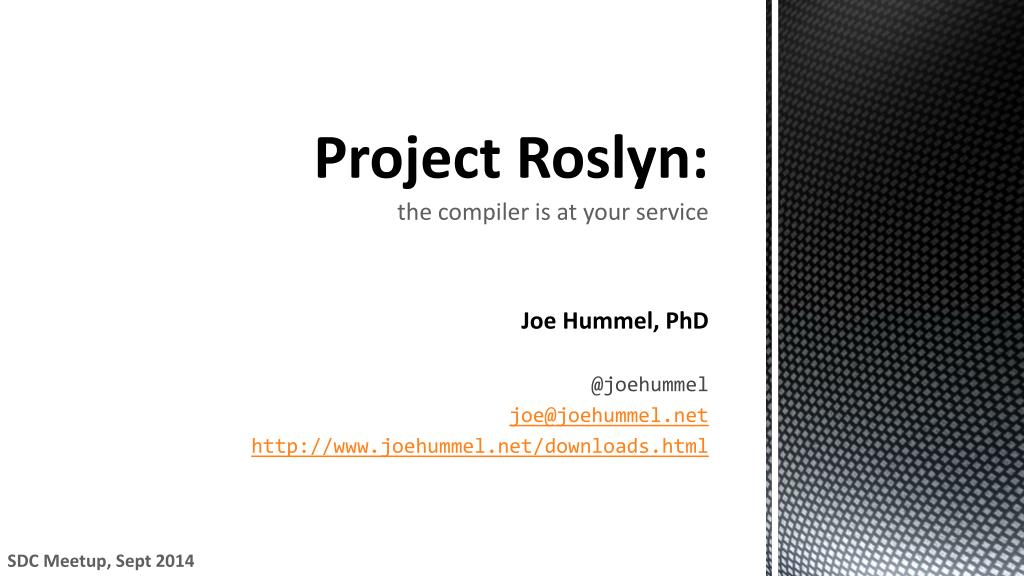 Project Roslyn:
the compiler is at your service

Joe Hummel, PhD

@joehummel
joe@joehummel.net
http://www.joehummel.net/downloads.html

SDC Meetup, Sept 2014